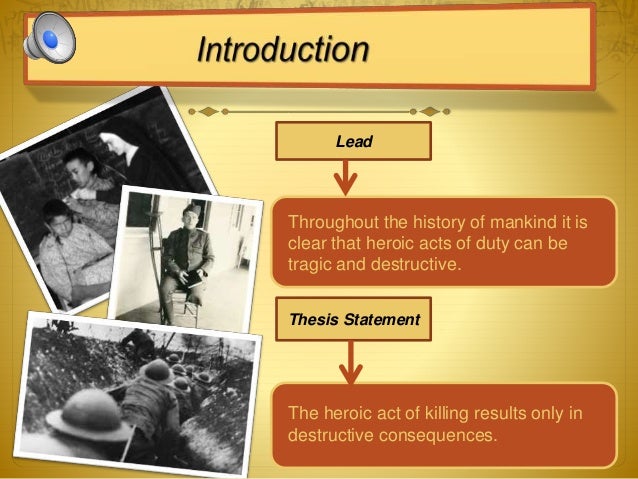 Introduction

Lead

Throughout the history of mankind it is clear that heroic acts of duty can be tragic and destructive.

Thesis Statement

The heroic act of killing results only in destructive consequences.